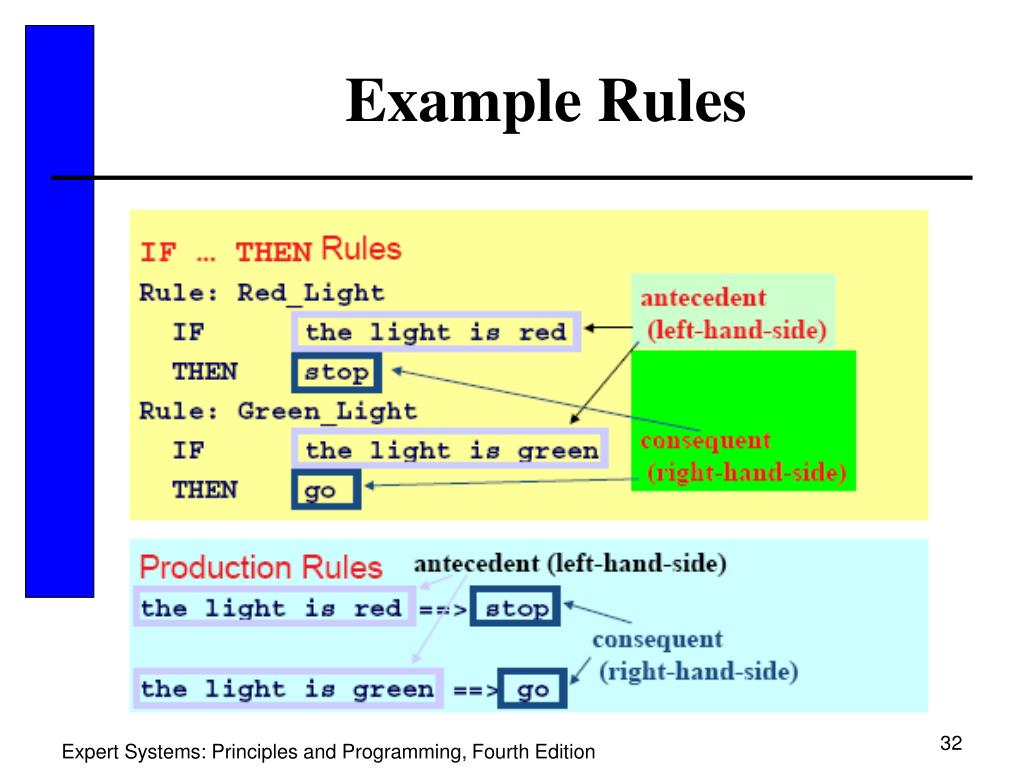 Example Rules

IF ... THEN Rules
Rule: Red_Light
IF the light is red
THEN stop
Rule: Green_Light
IF the light is green
THEN go

antecedent (left-hand-side)

consequent (right-hand-side)

Production Rules
antecedent (left-hand-side)
the light is red ==> stop
consequent (right-hand-side)
the light is green ==> go

Expert Systems: Principles and Programming, Fourth Edition

32